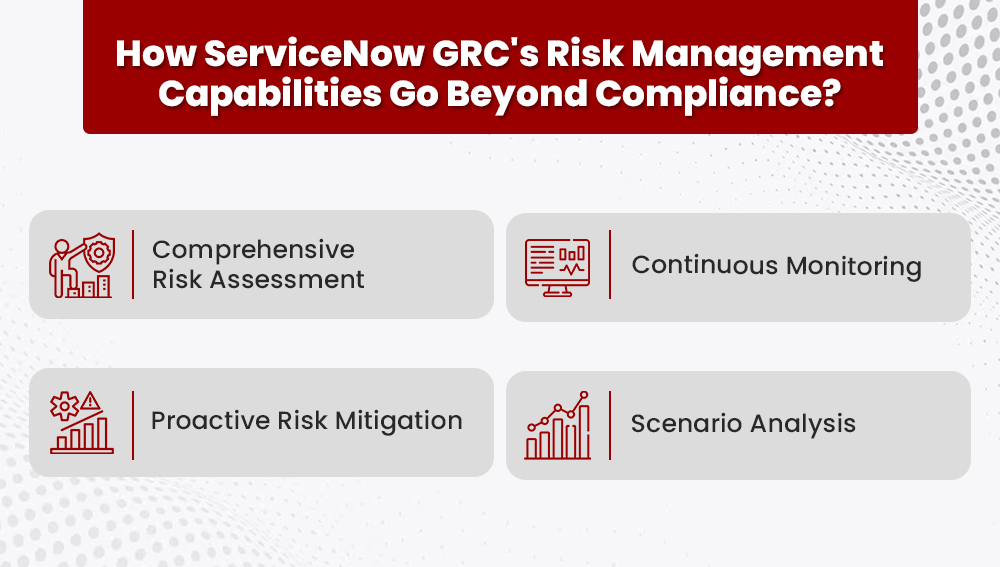 How ServiceNow GRC's Risk Management Capabilities Go Beyond Compliance?

Comprehensive Risk Assessment

Continuous Monitoring

Proactive Risk Mitigation

Scenario Analysis